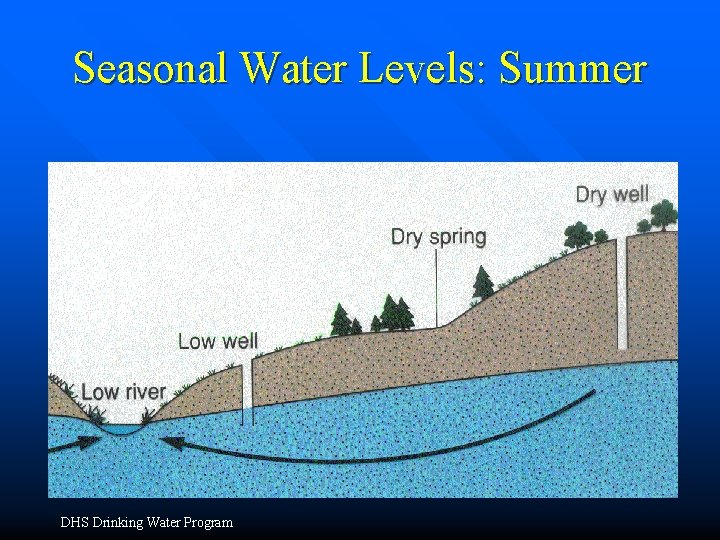 Seasonal Water Levels: Summer

Dry well

Dry spring

Low well

Low river

DHS Drinking Water Program